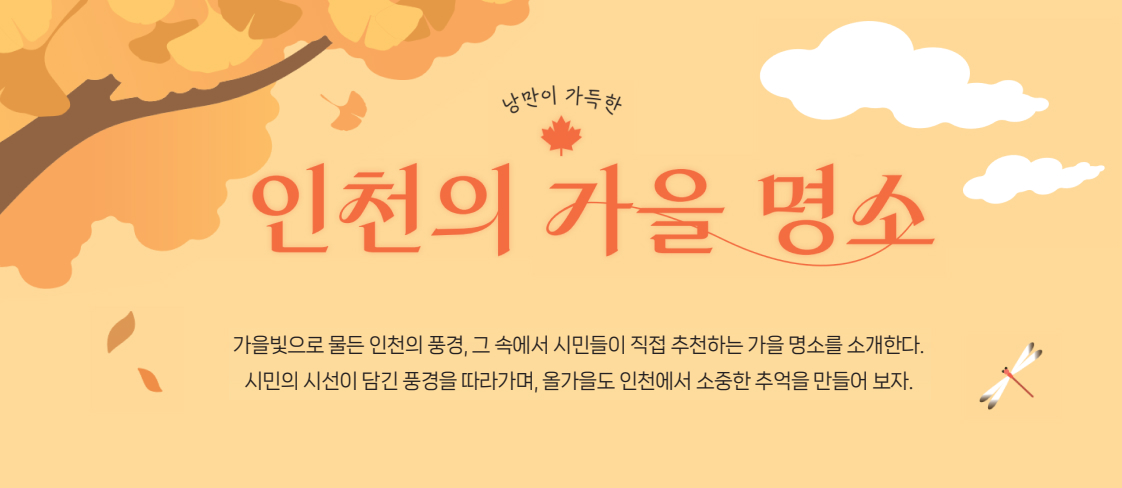 낭만이 가득한

인천의 가을 명소

가을빛으로 물든 인천의 풍경, 그 속에서 시민들이 직접 추천하는 가을 명소를 소개한다. 시민의 시선이 담긴 풍경을 따라가며, 올가을도 인천에서 소중한 추억을 만들어 보자.